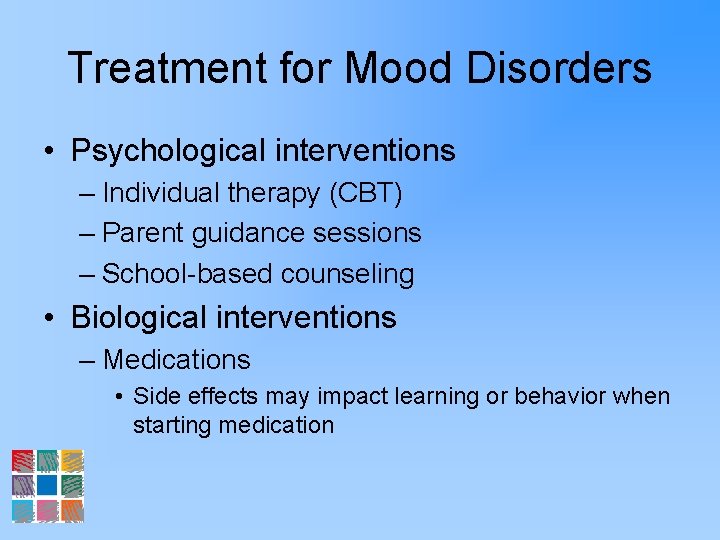 Treatment for Mood Disorders

• Psychological interventions
– Individual therapy (CBT)
– Parent guidance sessions
– School-based counseling

• Biological interventions
– Medications
• Side effects may impact learning or behavior when starting medication